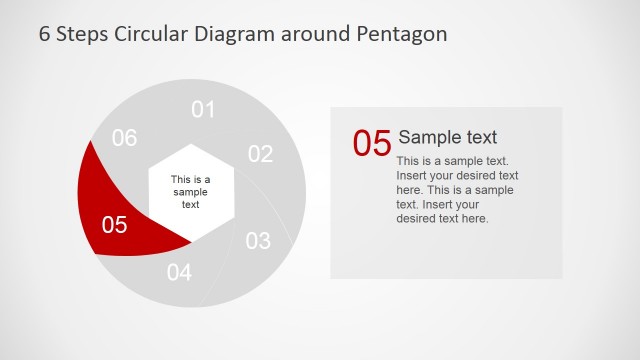 6 Steps Circular Diagram around Pentagon

01

02

03

04

05

06

This is a sample text

05 Sample text

This is a sample text. Insert your desired text here. This is a sample text. Insert your desired text here.